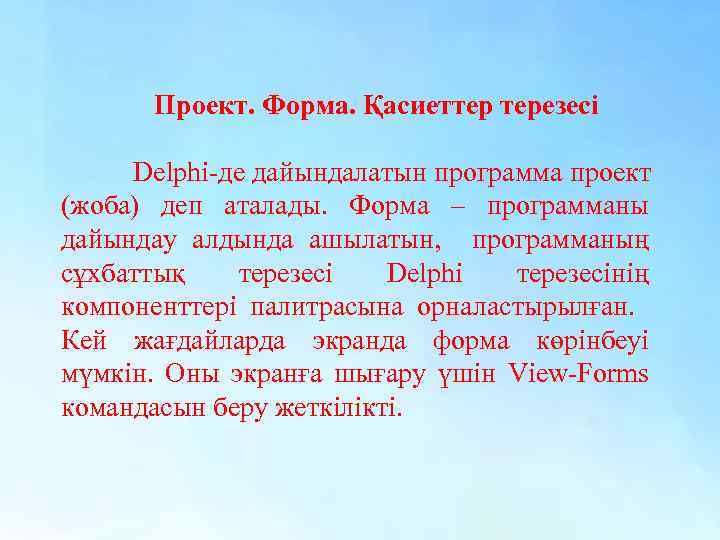 Проект. Форма. Қасиеттер терезесі

Delphi-де дайындалатын программа проект (жоба) деп аталады. Форма – программаны дайындау алдында ашылатын, программаның сұхбаттық терезесі Delphi терезесінің компоненттері палитрасына орналастырылған. Кей жағдайларда экранда форма көрінбеуі мүмкін. Оны экранға шығару үшін View-Forms командасын беру жеткілікті.